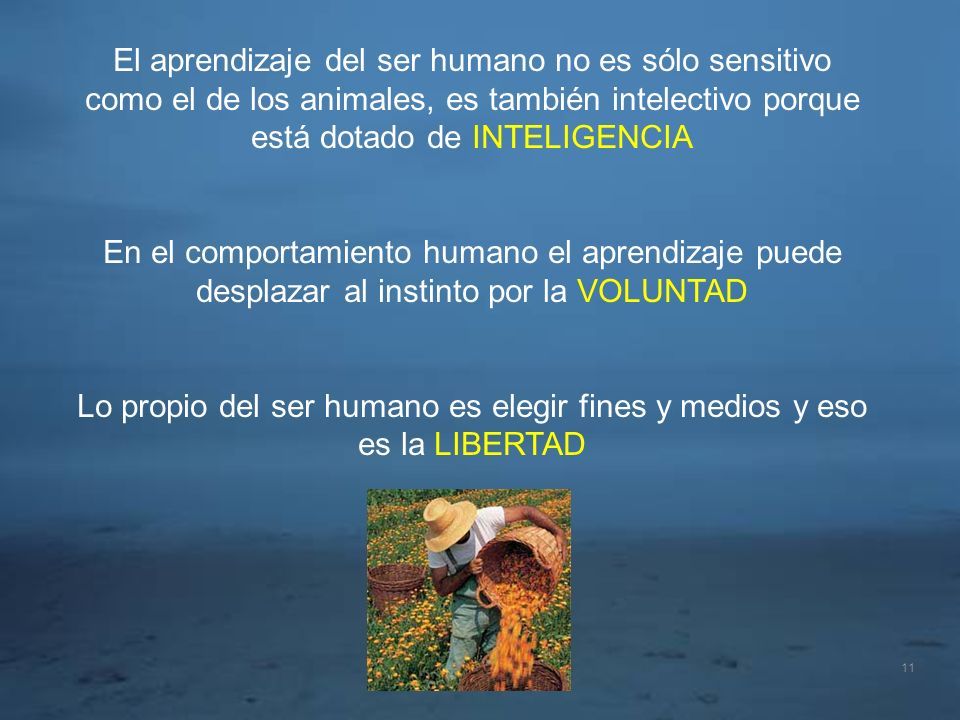 El aprendizaje del ser humano no es sólo sensitivo como el de los animales, es también intelectivo porque está dotado de INTELIGENCIA

En el comportamiento humano el aprendizaje puede desplazar al instinto por la VOLUNTAD

Lo propio del ser humano es elegir fines y medios y eso es la LIBERTAD

11